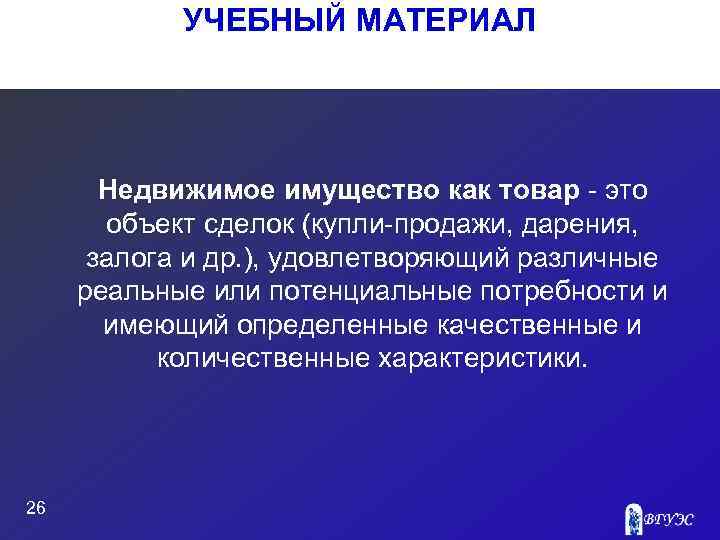 УЧЕБНЫЙ МАТЕРИАЛ

Недвижимое имущество как товар - это объект сделок (купли-продажи, дарения, залога и др.), удовлетворяющий различные реальные или потенциальные потребности и имеющий определенные качественные и количественные характеристики.

26

ВГУЭС